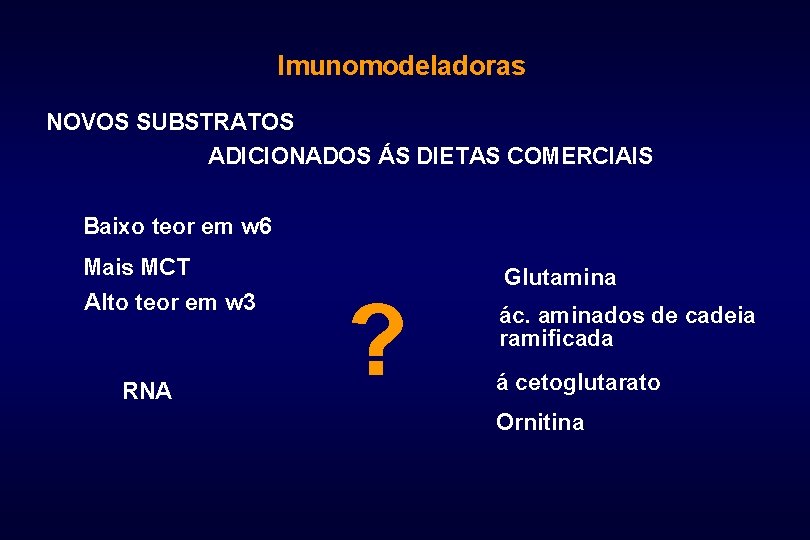 Imunomodeladoras

NOVOS SUBSTRATOS

ADICIONADOS ÁS DIETAS COMERCIAIS

Baixo teor em w6

Mais MCT

Alto teor em w3

RNA

?

Glutamina

ác. aminados de cadeia ramificada

á cetoglutarato

Ornitina